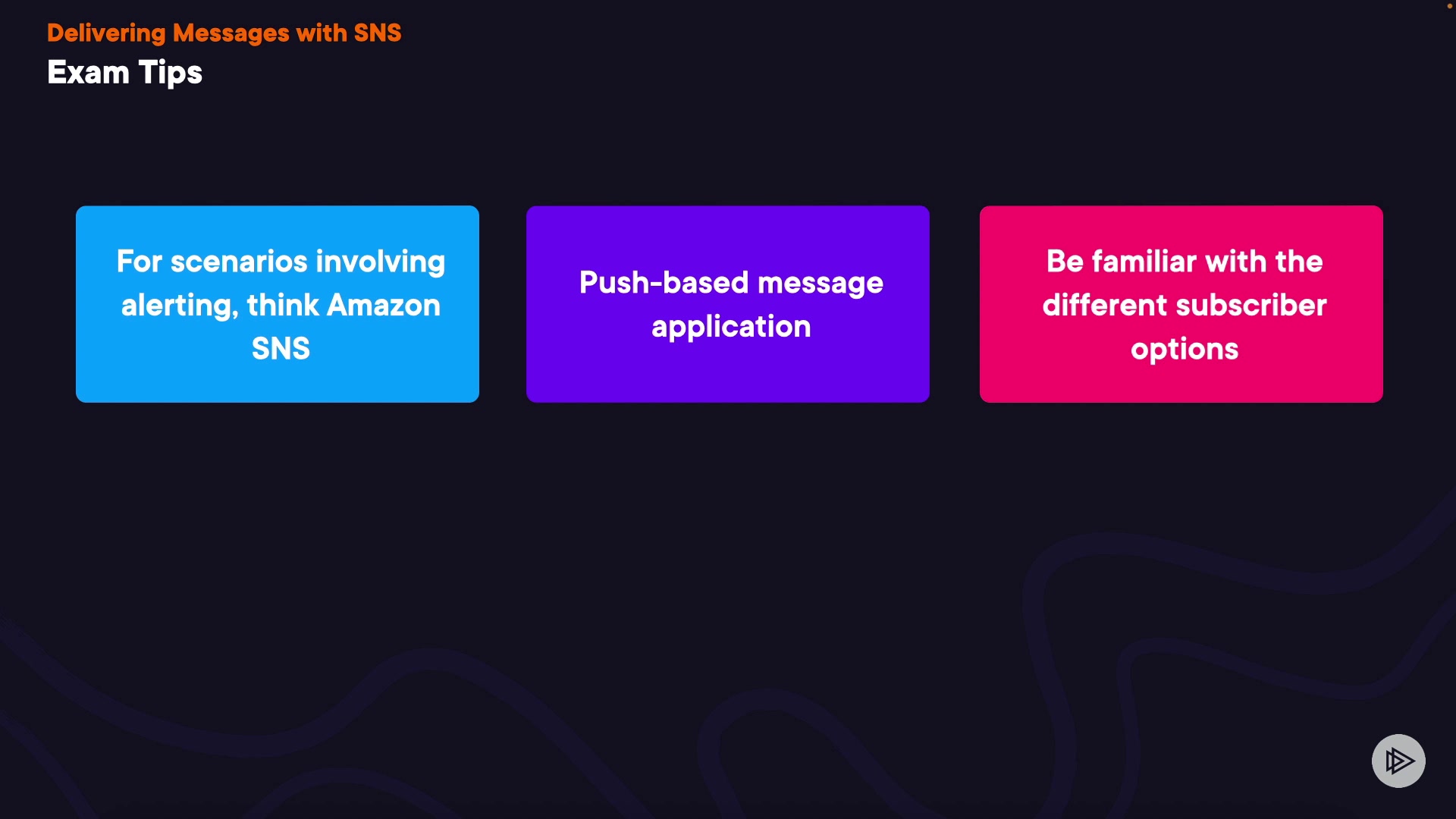 Delivering Messages with SNS
Exam Tips

For scenarios involving alerting, think Amazon SNS

Push-based message application

Be familiar with the different subscriber options